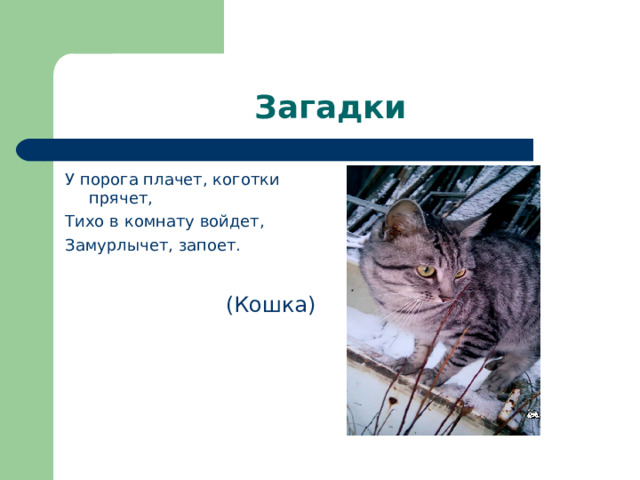 Загадки

У порога плачет, коготки прячет,

Тихо в комнату войдет,

Замурлычет, запоет.

(Кошка)